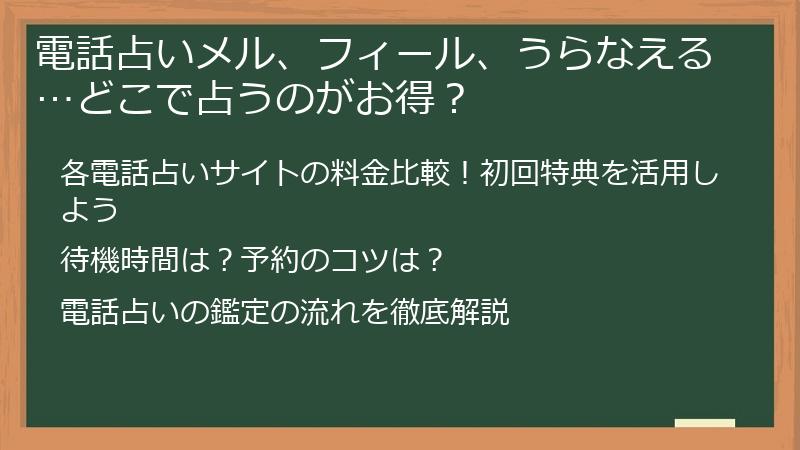 電話占いメル、フィール、うらなえる…どこで占うのがお得？

各電話占いサイトの料金比較！初回特典を活用しよう

待機時間は？予約のコツは？

電話占いの鑑定の流れを徹底解説